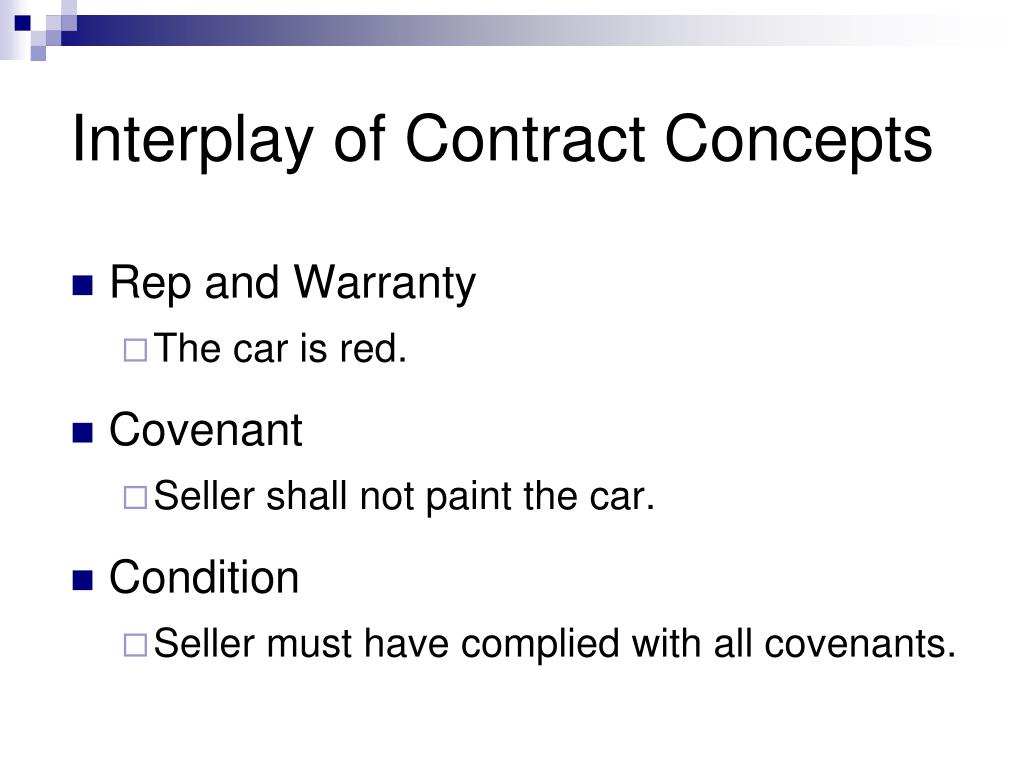 Interplay of Contract Concepts

Rep and Warranty

The car is red.

Covenant

Seller shall not paint the car.

Condition

Seller must have complied with all covenants.